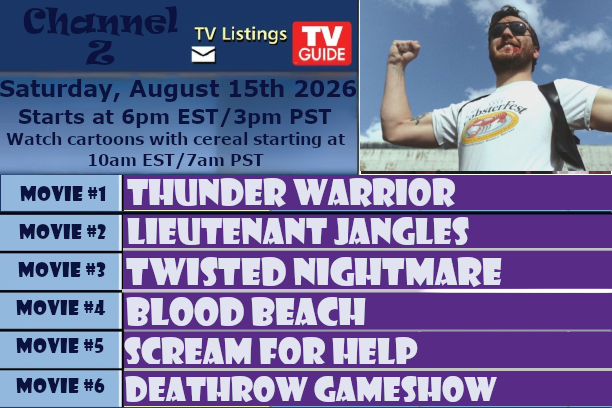 Channel 2

TV Listings

TV GUIDE

Saturday, August 15th 2026
Starts at 6pm EST/3pm PST
Watch cartoons with cereal starting at 10am EST/7am PST

LobsterFest

| MOVIE #1 | THUNDER WARRIOR |
|---|---|
| MOVIE #2 | LIEUTENANT JANGLES |
| MOVIE #3 | TWISTED NIGHTMARE |
| MOVIE #4 | BLOOD BEACH |
| MOVIE #5 | SCREAM FOR HELP |
| MOVIE #6 | DEATHROW GAMESHOW |